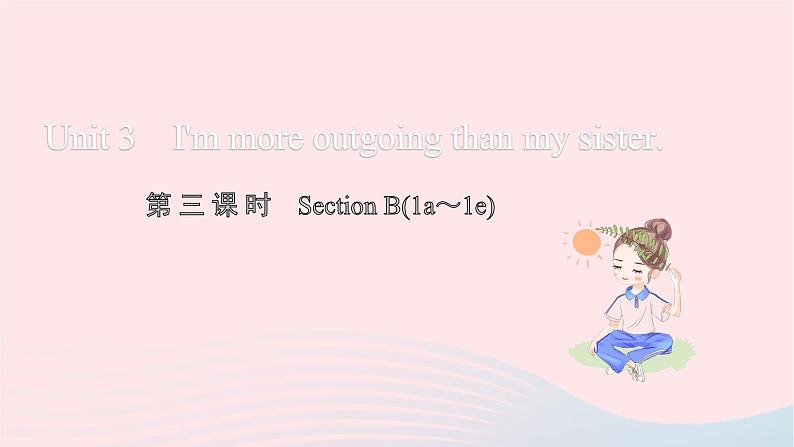 Unit 3 I'm more outgoing than my sister.

第三课时 Section B(1a～1e)